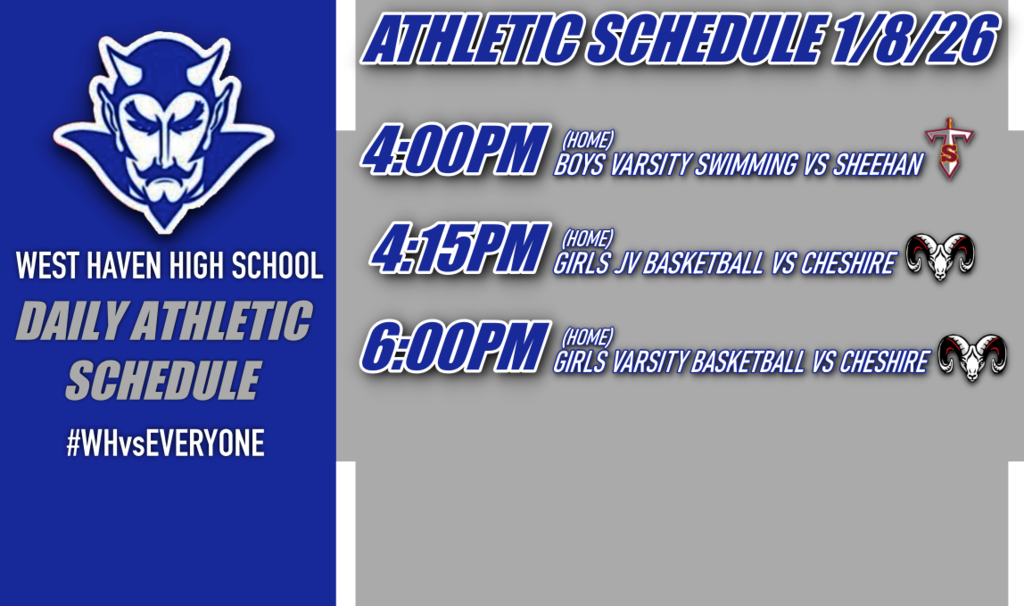 WEST HAVEN HIGH SCHOOL

DAILY ATHLETIC SCHEDULE

#WHvsEVERYONE

ATHLETIC SCHEDULE 1/8/26

4:00PM (HOME) BOYS VARSITY SWIMMING VS SHEEHAN

S

4:15PM (HOME) GIRLS JV BASKETBALL VS CHESHIRE

6:00PM (HOME) GIRLS VARSITY BASKETBALL VS CHESHIRE